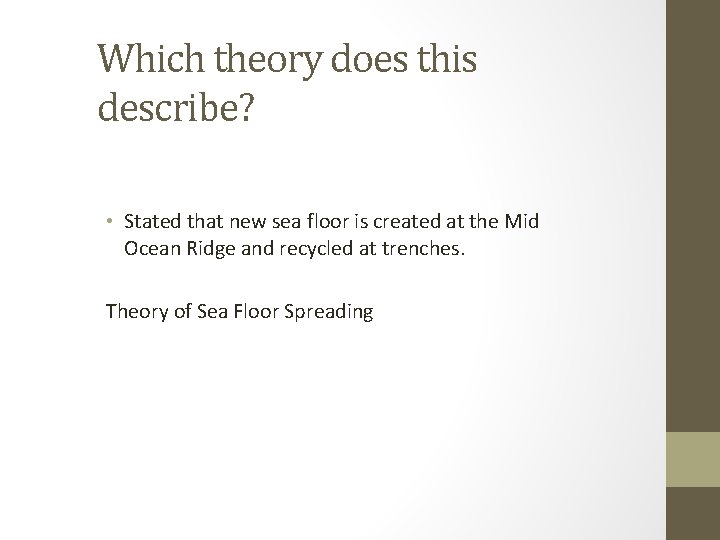 Which theory does this describe?

• Stated that new sea floor is created at the Mid Ocean Ridge and recycled at trenches.

Theory of Sea Floor Spreading